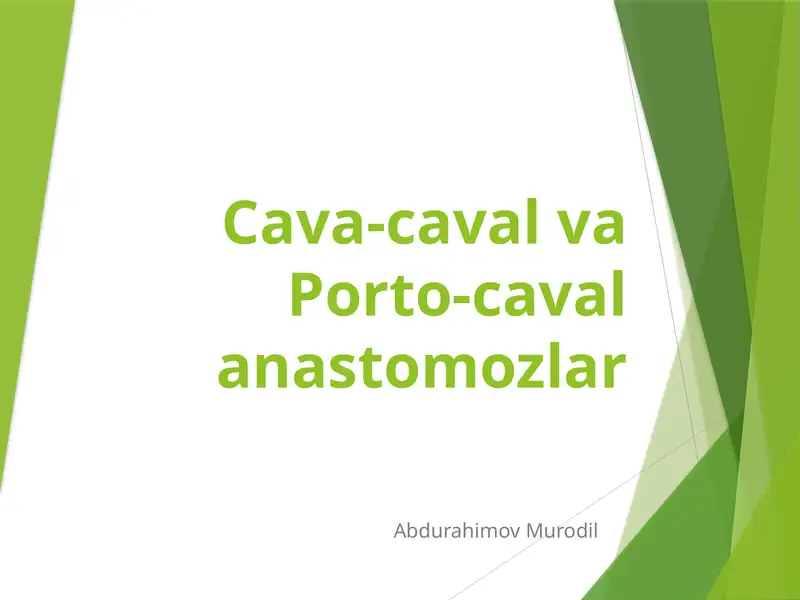 Cava-caval va Porto-caval anastomozlar

Abdurahimov Murodil